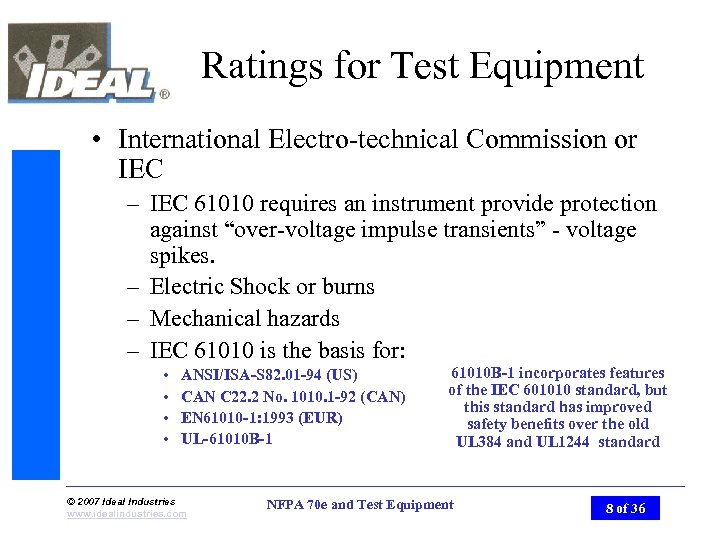 IDEAL®

Ratings for Test Equipment

• International Electro-technical Commission or IEC

– IEC 61010 requires an instrument provide protection against “over-voltage impulse transients” - voltage spikes.

– Electric Shock or burns

– Mechanical hazards

– IEC 61010 is the basis for:

• ANSI/ISA-S82.01-94 (US)
• CAN C22.2 No. 1010.1-92 (CAN)
• EN61010-1:1993 (EUR)
• UL-61010B-1

61010B-1 incorporates features of the IEC 601010 standard, but this standard has improved safety benefits over the old UL384 and UL1244 standard

© 2007 Ideal Industries
www.idealindustries.com

NFPA 70e and Test Equipment

8 of 36